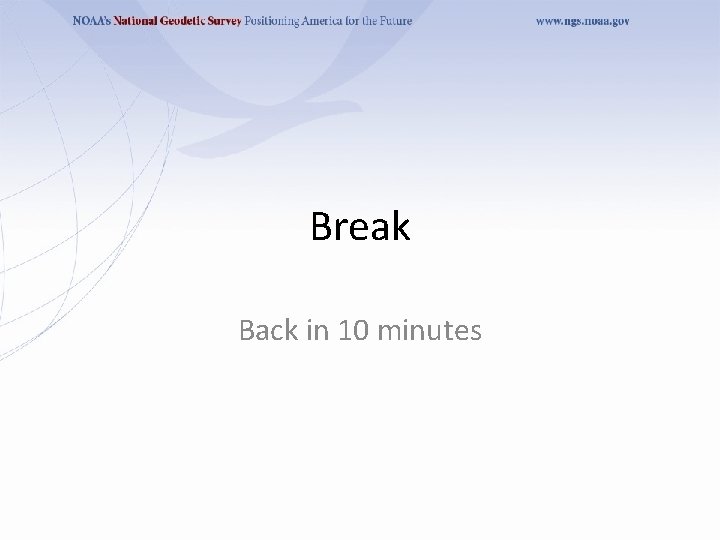 NOAA's National Geodetic Survey Positioning America for the Future www.ngs.noaa.gov

Break

Back in 10 minutes